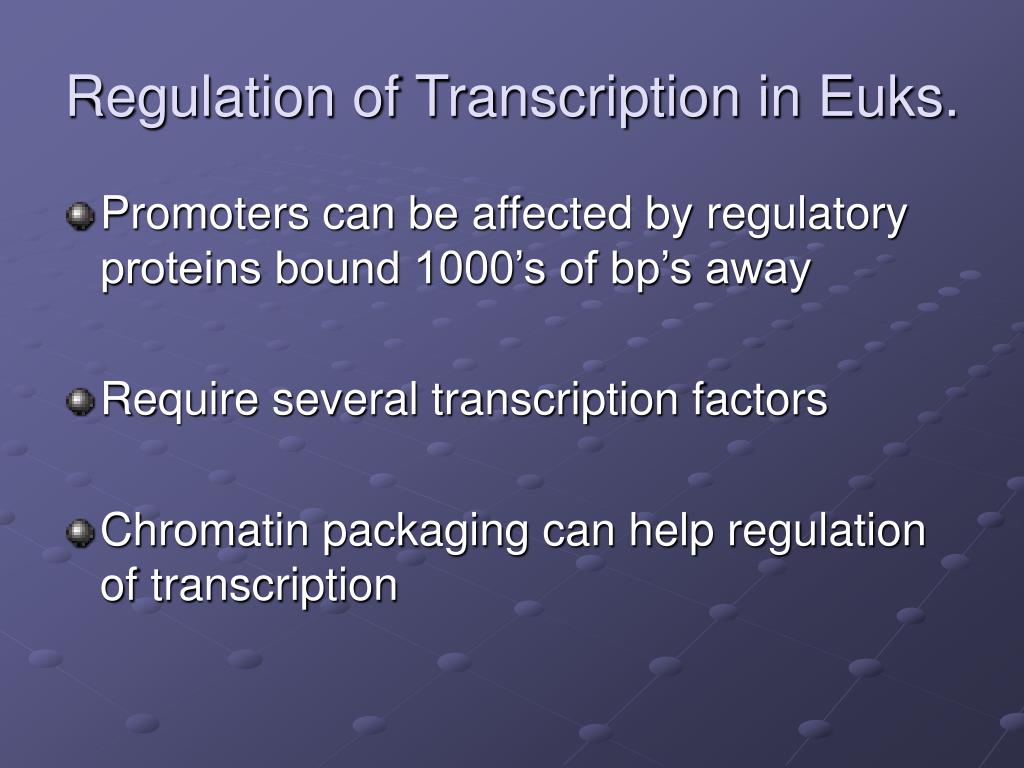 Regulation of Transcription in Euks.

Promoters can be affected by regulatory proteins bound 1000’s of bp’s away

Require several transcription factors

Chromatin packaging can help regulation of transcription